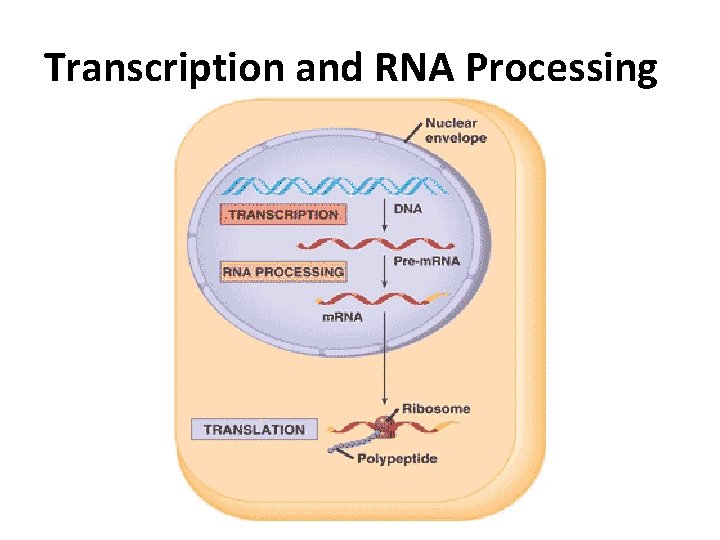 Transcription and RNA Processing

Nuclear envelope

TRANSCRIPTION

DNA

RNA PROCESSING

Pre-mRNA

mRNA

Ribosome

TRANSLATION

Polypeptide